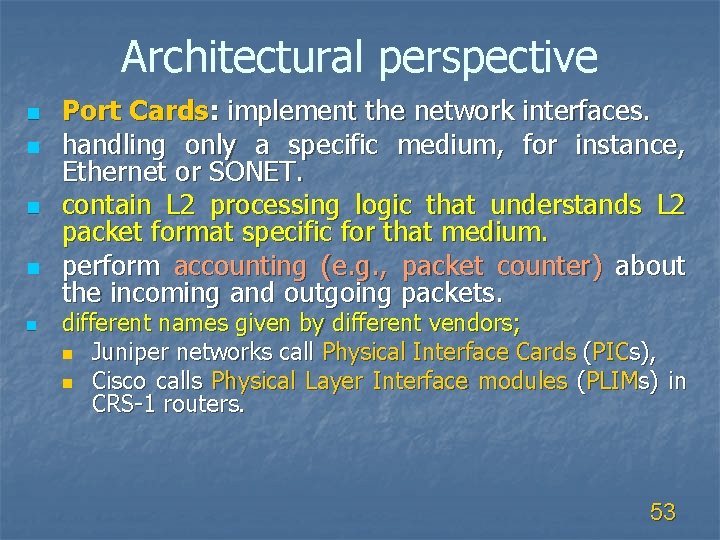 Architectural perspective

- Port Cards: implement the network interfaces.
- handling only a specific medium, for instance, Ethernet or SONET.
- contain L2 processing logic that understands L2 packet format specific for that medium.
- perform accounting (e.g., packet counter) about the incoming and outgoing packets.
- different names given by different vendors;
  - Juniper networks call Physical Interface Cards (PICs),
  - Cisco calls Physical Layer Interface modules (PLIMs) in CRS-1 routers.

53